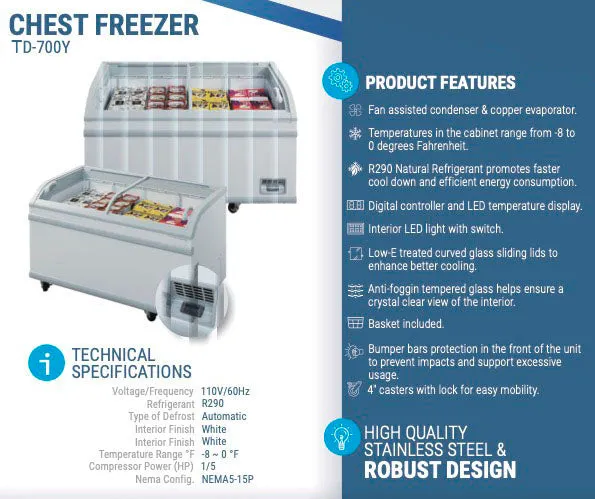 CHEST FREEZER
TD-700Y

TECHNICAL SPECIFICATIONS

| | |
|---|---|
| Voltage/Frequency | 110V/60Hz |
| Refrigerant | R290 |
| Type of Defrost | Automatic |
| Interior Finish | White |
| Interior Finish | White |
| Temperature Range °F | -8 ~ 0 °F |
| Compressor Power (HP) | 1/5 |
| Nema Config. | NEMA5-15P |

PRODUCT FEATURES

Fan assisted condenser & copper evaporator.

Temperatures in the cabinet range from -8 to 0 degrees Fahrenheit.

R290 Natural Refrigerant promotes faster cool down and efficient energy consumption.

Digital controller and LED temperature display.

Interior LED light with switch.

Low-E treated curved glass sliding lids to enhance better cooling.

Anti-foggin tempered glass helps ensure a crystal clear view of the interior.

Basket included.

Bumper bars protection in the front of the unit to prevent impacts and support excessive usage.

4" casters with lock for easy mobility.

HIGH QUALITY STAINLESS STEEL & ROBUST DESIGN